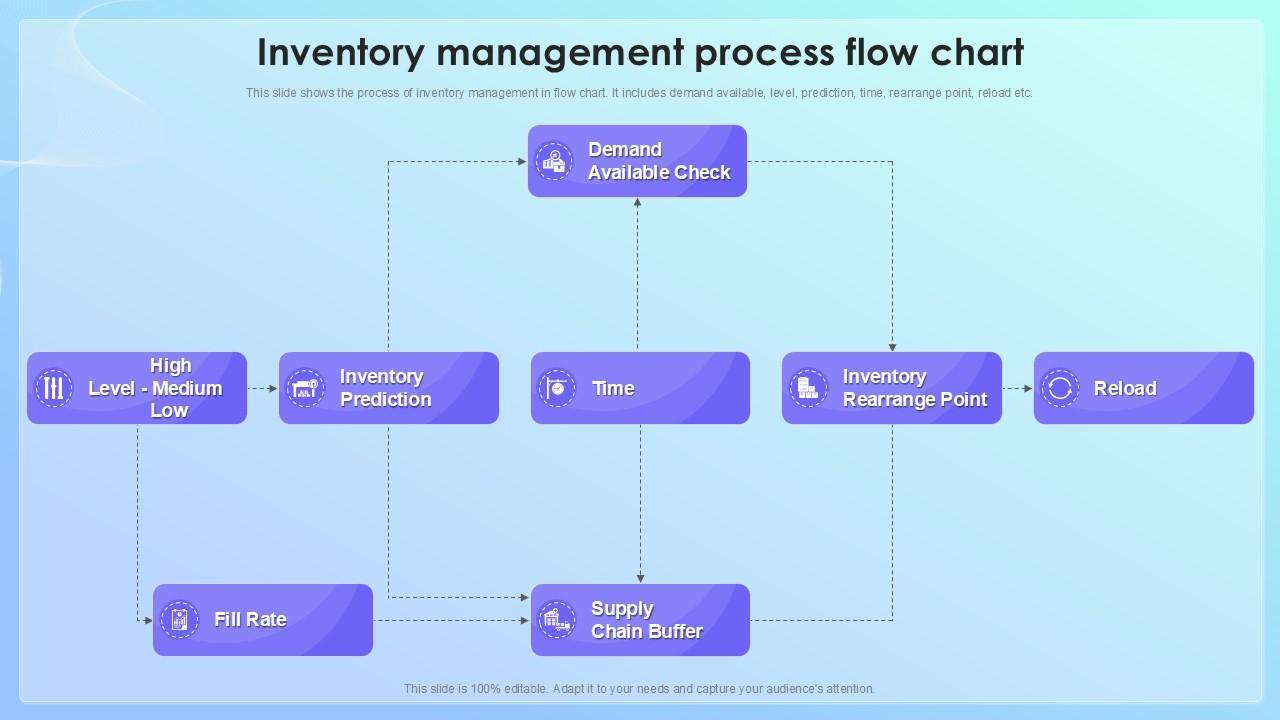 Inventory management process flow chart

This slide shows the process of inventory management in flow chart. It includes demand available, level, prediction, time, rearrange point, reload etc.

Demand Available Check

High Level - Medium Low

Inventory Prediction

Time

Inventory Rearrange Point

Reload

Fill Rate

Supply Chain Buffer

This slide is 100% editable. Adapt it to your needs and capture your audience's attention.